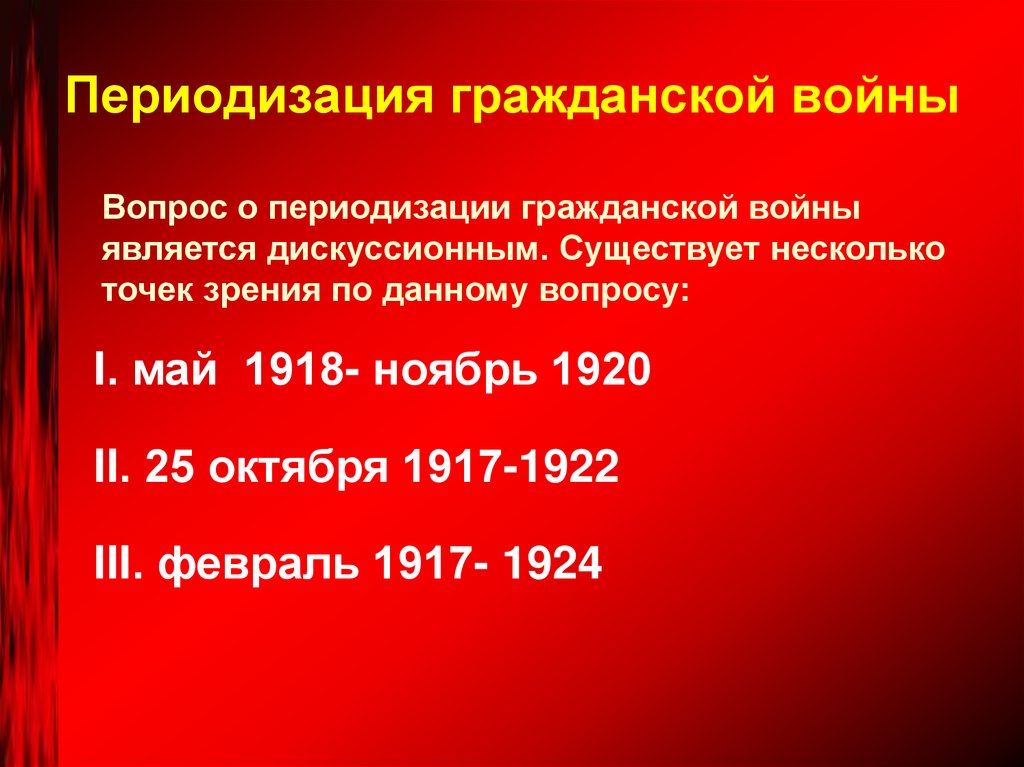 Периодизация гражданской войны

Вопрос о периодизации гражданской войны является дискуссионным. Существует несколько точек зрения по данному вопросу:

I. май 1918- ноябрь 1920

II. 25 октября 1917-1922

III. февраль 1917- 1924